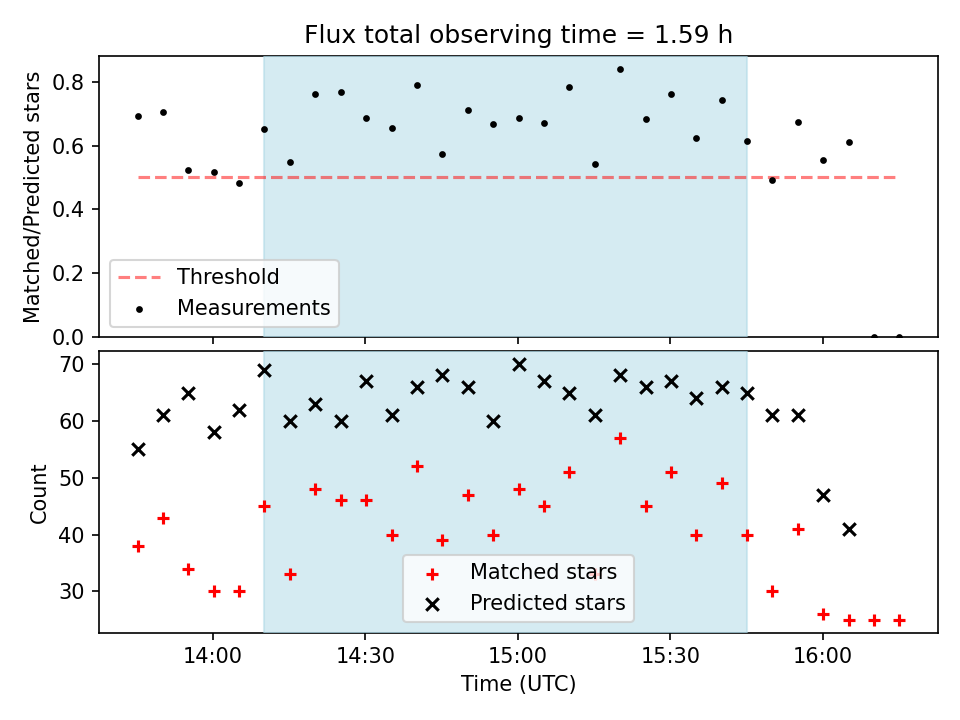 Flux total observing time = 1.59 h

Matched/Predicted stars

0.8
0.6
0.4
0.2
0.0

Threshold
Measurements

Count

70
60
50
40
30

Matched stars
Predicted stars

14:00
14:30
15:00
15:30
16:00

Time (UTC)